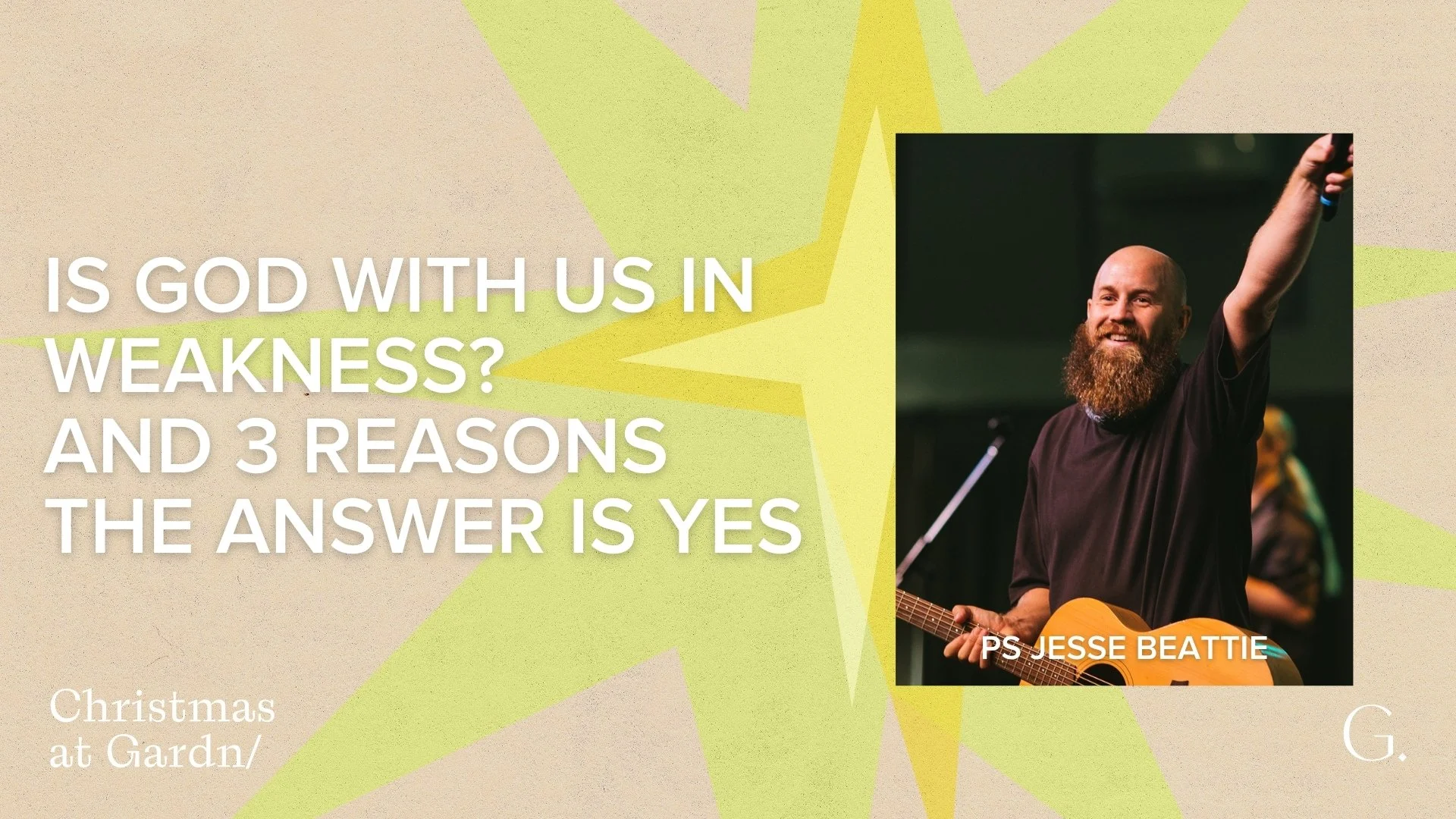 IS GOD WITH US IN WEAKNESS?
AND 3 REASONS THE ANSWER IS YES

PS JESSE BEATTIE

Christmas at Gardn/

G.